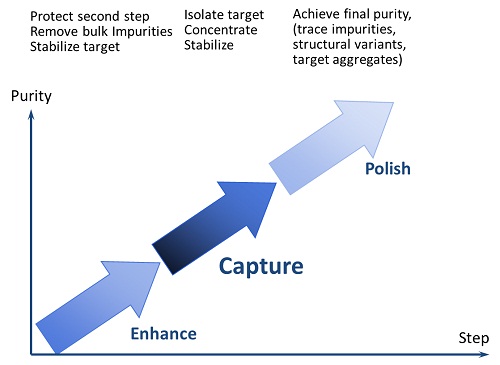 Protect second step
Remove bulk Impurities
Stabilize target

Isolate target
Concentrate
Stabilize

Achieve final purity, (trace impurities, structural variants, target aggregates)

Purity

Polish

Capture

Enhance

Step